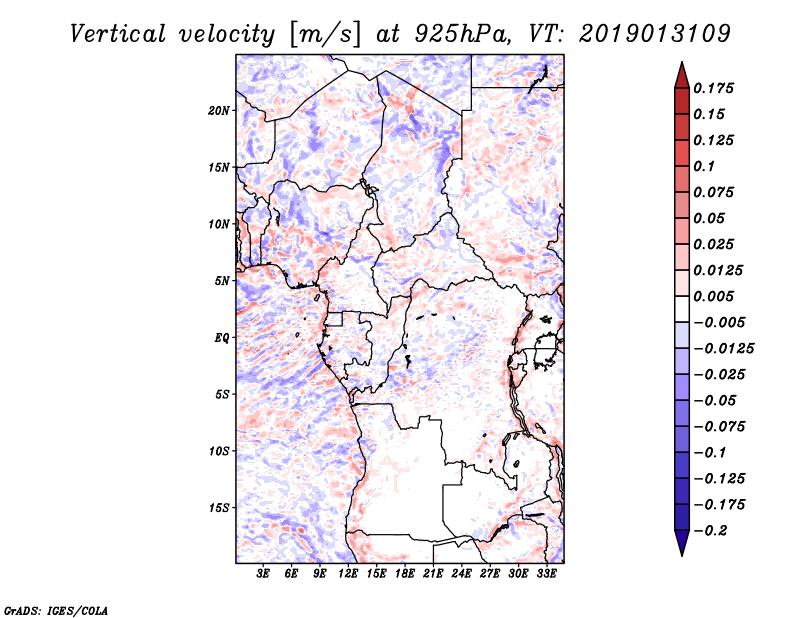 Vertical velocity [m/s] at 925hPa, VT: 2019013109

20N
15N
10N
5N
EQ
5S
10S
15S

3E 6E 9E 12E 15E 18E 21E 24E 27E 30E 33E

0.175
0.15
0.125
0.1
0.075
0.05
0.025
0.0125
0.005
−0.005
−0.0125
−0.025
−0.05
−0.075
−0.1
−0.125
−0.175
−0.2

GrADS: IGES/COLA